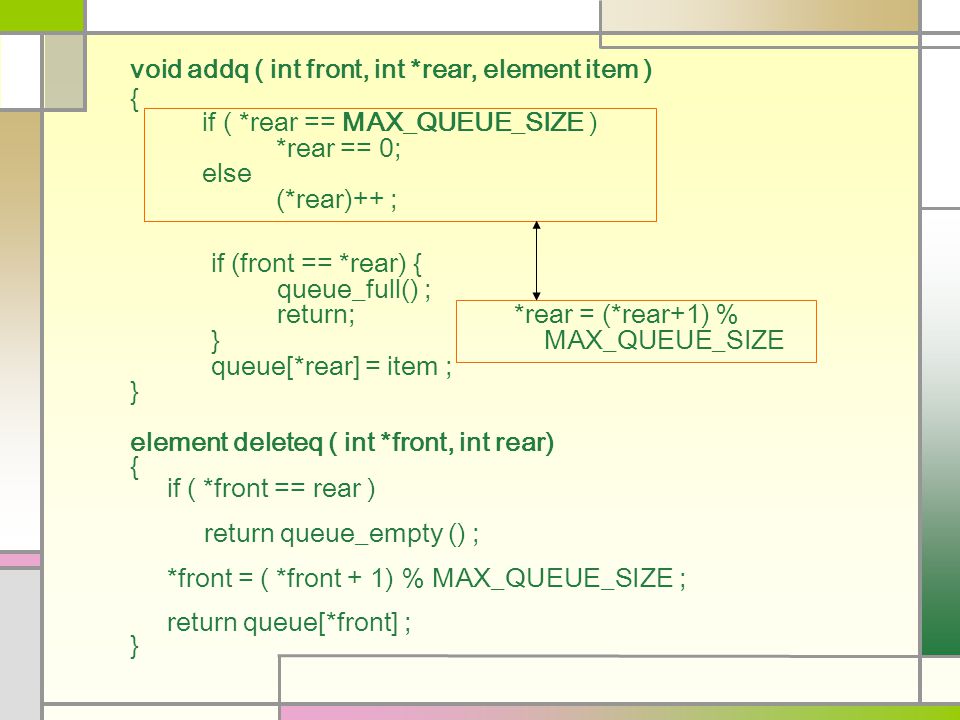 void addq ( int front, int *rear, element item )
{
if ( *rear == MAX_QUEUE_SIZE )
*rear == 0;
else
(*rear)++ ;

if (front == *rear) {
queue_full() ;
return;
}
queue[*rear] = item ;
}

*rear = (*rear+1) % MAX_QUEUE_SIZE

element deleteq ( int *front, int rear)
{
if ( *front == rear )

return queue_empty () ;

*front = ( *front + 1) % MAX_QUEUE_SIZE ;

return queue[*front] ;
}